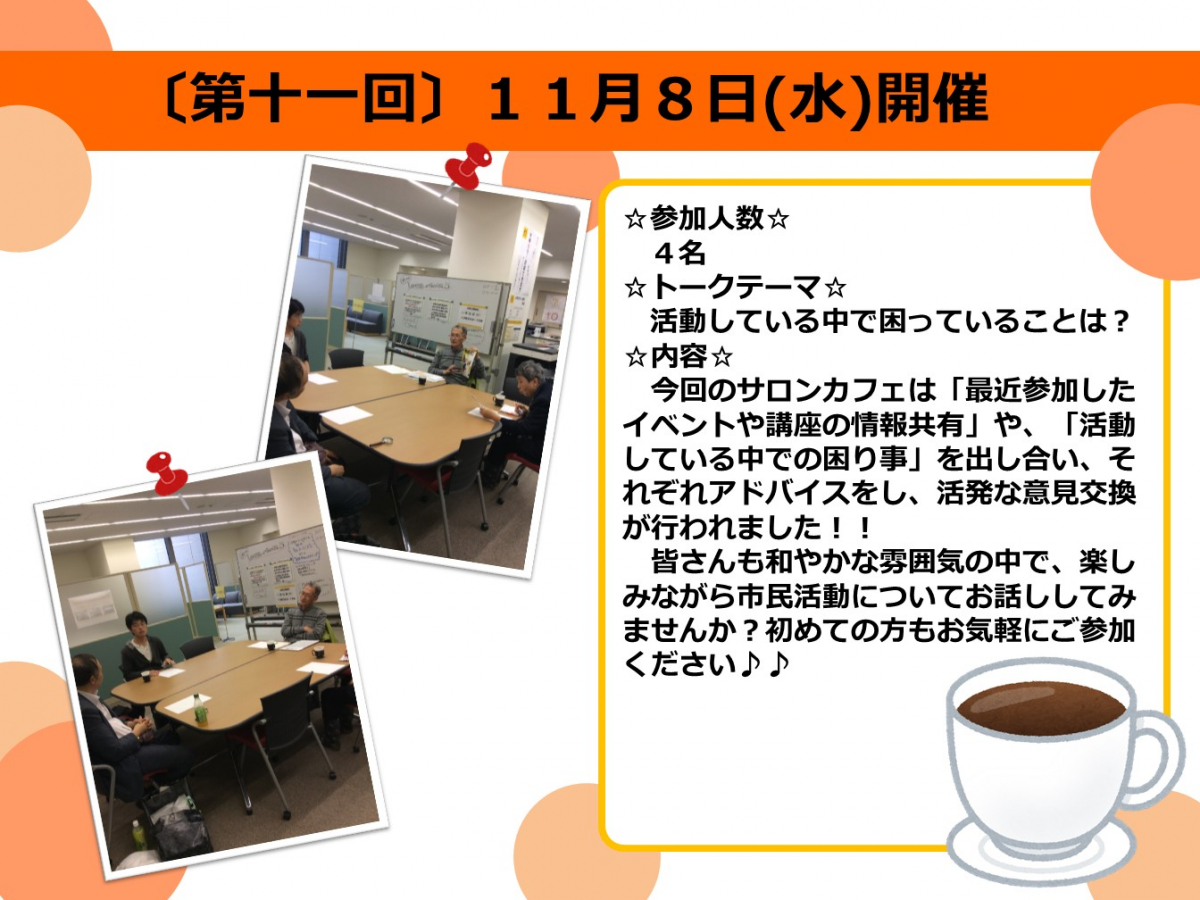 〔第十一回〕１１月８日(水)開催

☆参加人数☆
４名
☆トークテーマ☆
活動している中で困っていることは？
☆内容☆
今回のサロンカフェは「最近参加したイベントや講座の情報共有」や、「活動している中での困り事」を出し合い、それぞれアドバイスをし、活発な意見交換が行われました！！
皆さんも和やかな雰囲気の中で、楽しみながら市民活動についてお話ししてみませんか？初めての方もお気軽にご参加ください♪♪